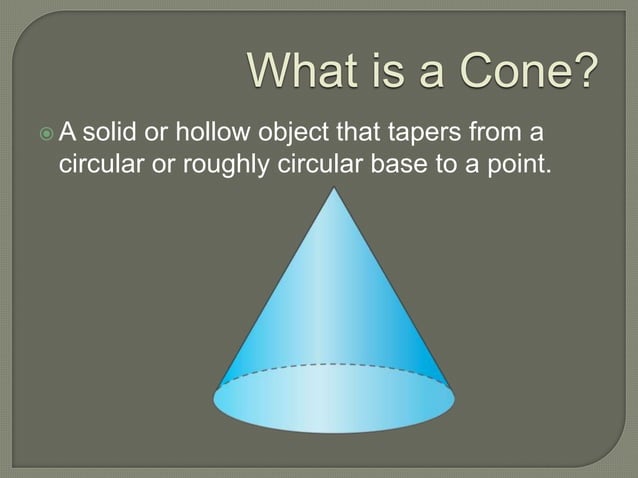 What is a Cone?

A solid or hollow object that tapers from a circular or roughly circular base to a point.